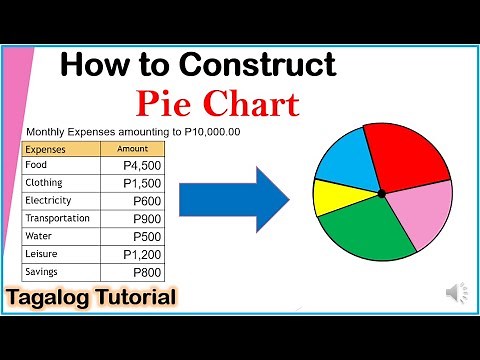 How to Construct
Pie Chart

Monthly Expenses amounting to P10,000.00

| Expenses | Amount |
|---|---|
| Food | P4,500 |
| Clothing | P1,500 |
| Electricity | P600 |
| Transportation | P900 |
| Water | P500 |
| Leisure | P1,200 |
| Savings | P800 |

Tagalog Tutorial